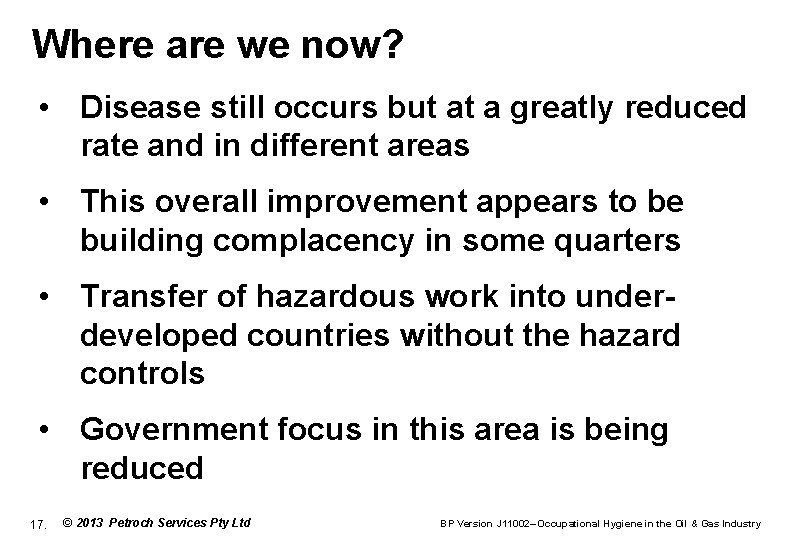 Where are we now?

• Disease still occurs but at a greatly reduced rate and in different areas

• This overall improvement appears to be building complacency in some quarters

• Transfer of hazardous work into under-developed countries without the hazard controls

• Government focus in this area is being reduced

17. © 2013 Petroch Services Pty Ltd

BP Version J11002–Occupational Hygiene in the Oil & Gas Industry